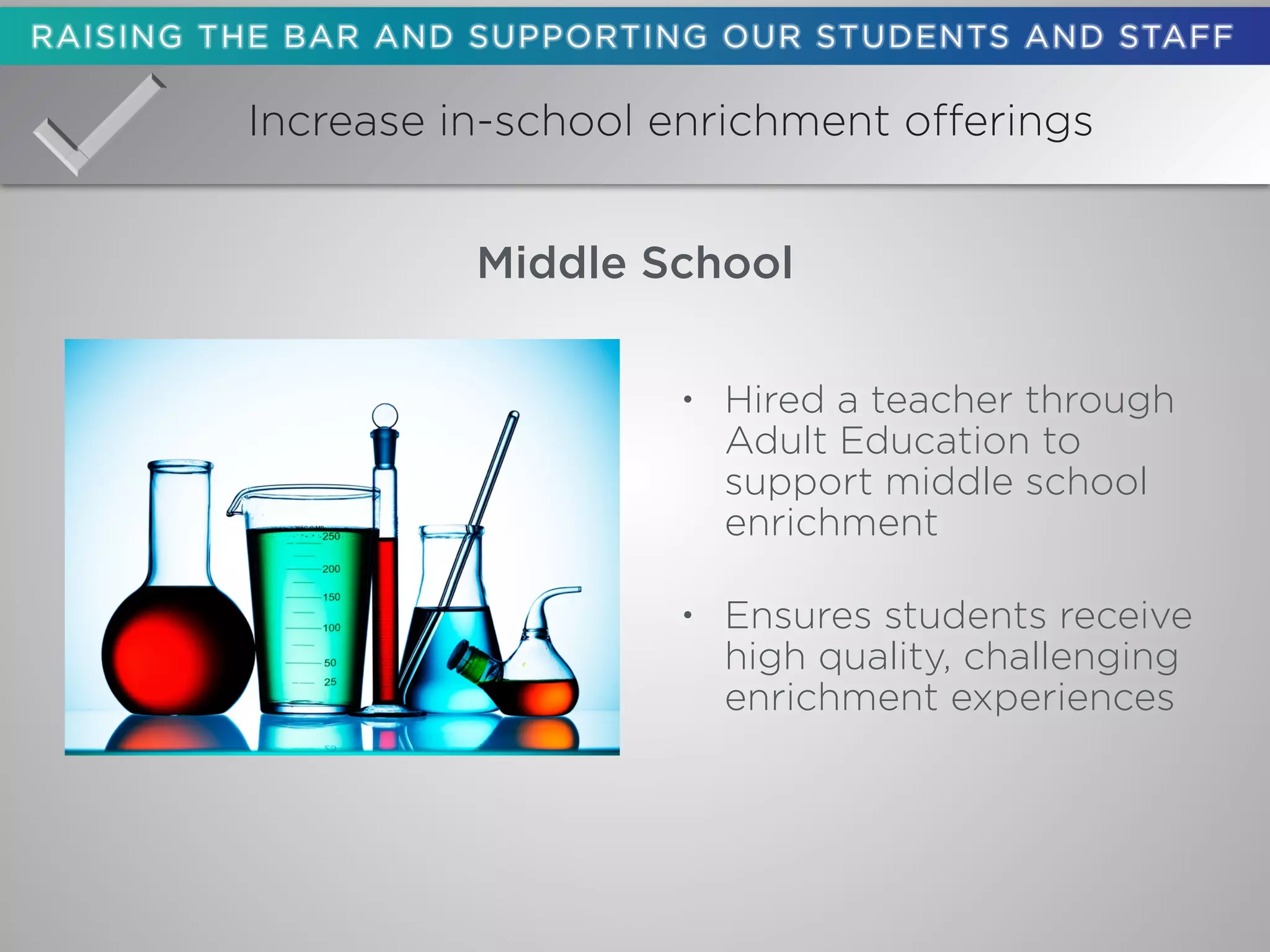 RAISING THE BAR AND SUPPORTING OUR STUDENTS AND STAFF

Increase in-school enrichment offerings

Middle School

250
200
150
100
50
25

• Hired a teacher through Adult Education to support middle school enrichment

• Ensures students receive high quality, challenging enrichment experiences